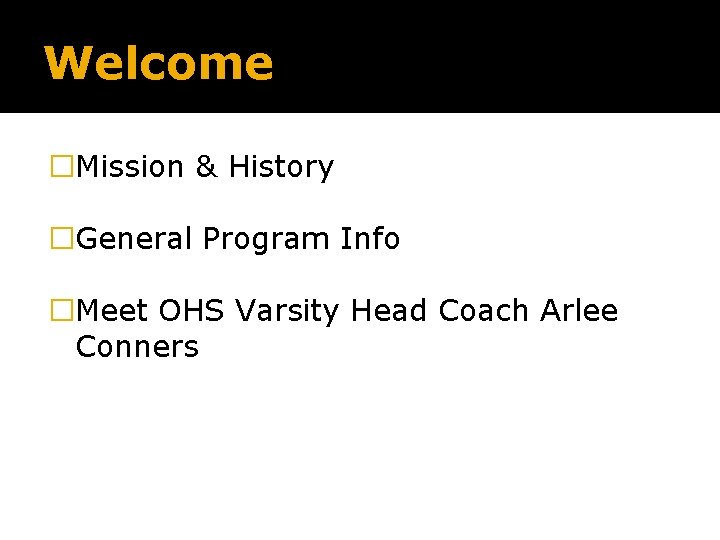 Welcome

□Mission & History

□General Program Info

□Meet OHS Varsity Head Coach Arlee Conners